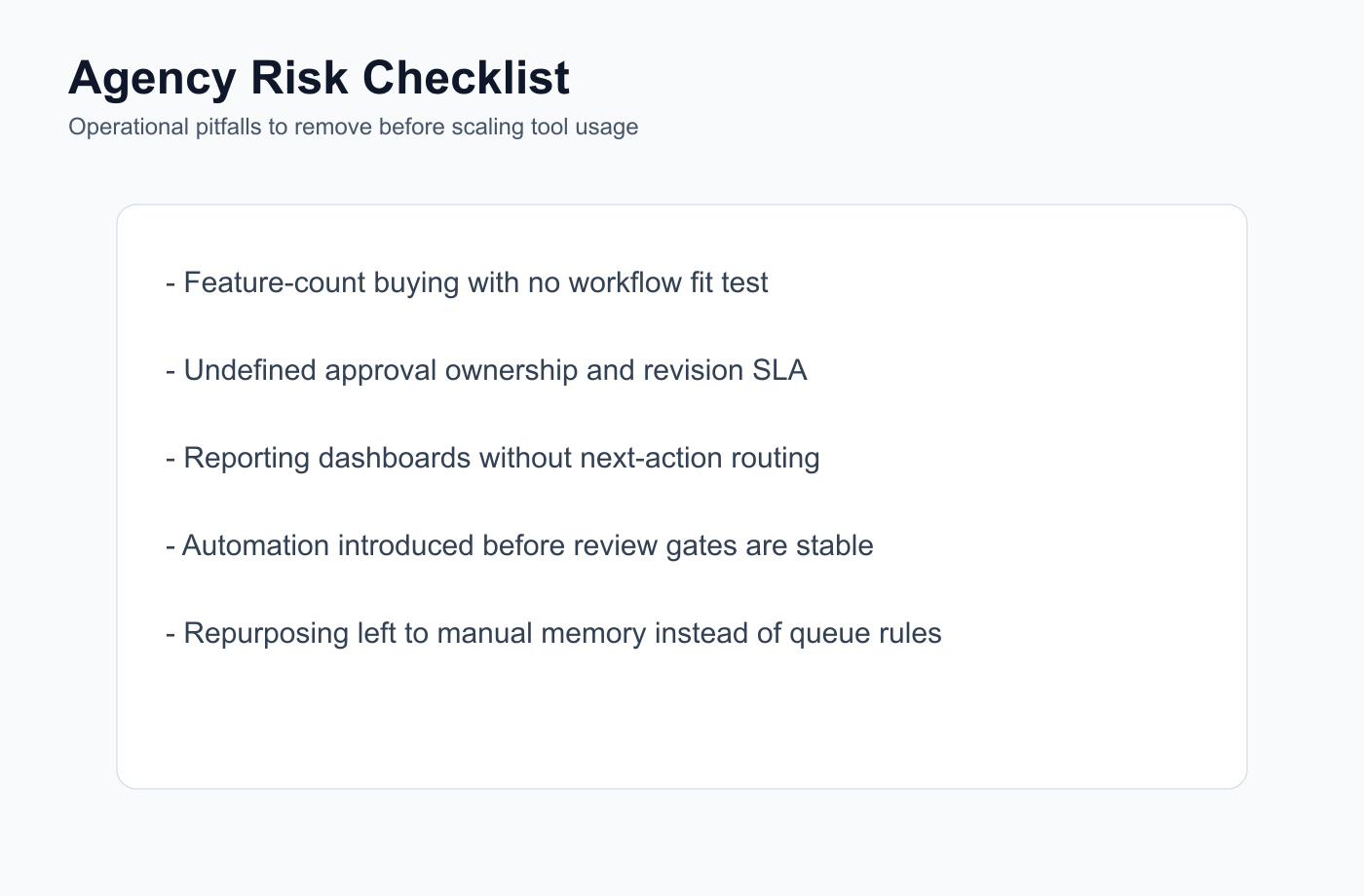 Agency Risk Checklist
Operational pitfalls to remove before scaling tool usage

- Feature-count buying with no workflow fit test

- Undefined approval ownership and revision SLA

- Reporting dashboards without next-action routing

- Automation introduced before review gates are stable

- Repurposing left to manual memory instead of queue rules